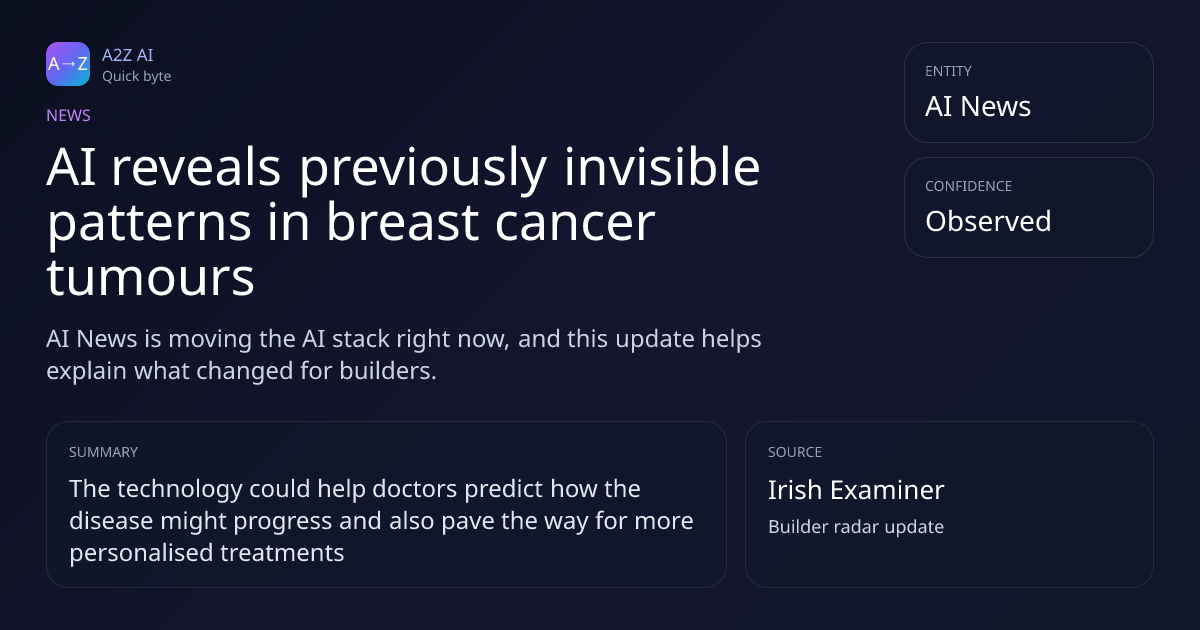 A→Z
A2Z AI
Quick byte

NEWS

AI reveals previously invisible patterns in breast cancer tumours

AI News is moving the AI stack right now, and this update helps explain what changed for builders.

ENTITY
AI News

CONFIDENCE
Observed

SUMMARY
The technology could help doctors predict how the disease might progress and also pave the way for more personalised treatments

SOURCE
Irish Examiner
Builder radar update